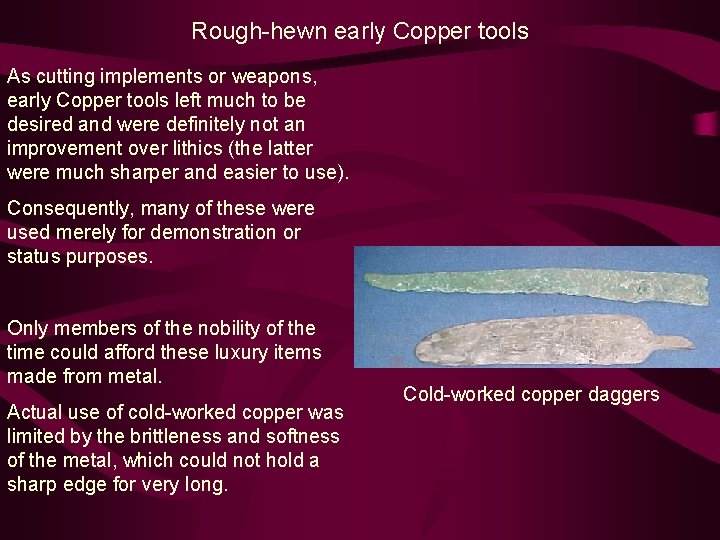 Rough-hewn early Copper tools

As cutting implements or weapons, early Copper tools left much to be desired and were definitely not an improvement over lithics (the latter were much sharper and easier to use).

Consequently, many of these were used merely for demonstration or status purposes.

Only members of the nobility of the time could afford these luxury items made from metal.

Actual use of cold-worked copper was limited by the brittleness and softness of the metal, which could not hold a sharp edge for very long.

Cold-worked copper daggers